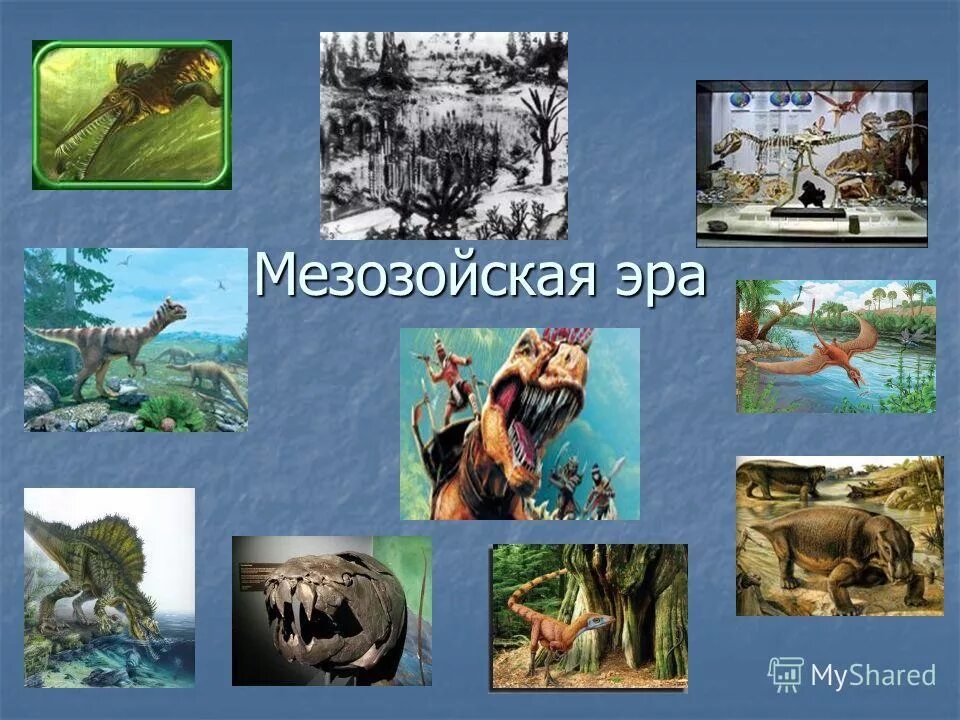 Мезозойская эра

MyShared